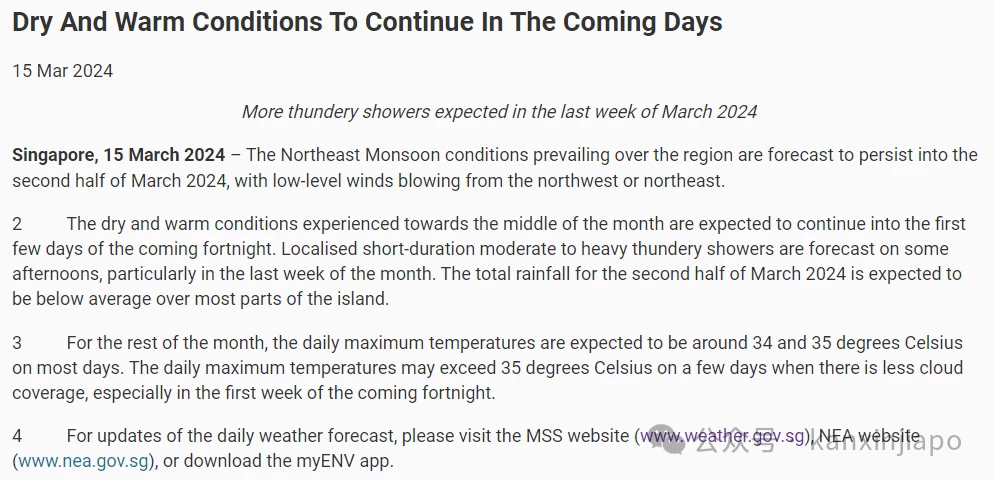 Dry And Warm Conditions To Continue In The Coming Days

15 Mar 2024

More thundery showers expected in the last week of March 2024

Singapore, 15 March 2024 – The Northeast Monsoon conditions prevailing over the region are forecast to persist into the second half of March 2024, with low-level winds blowing from the northwest or northeast.

2 The dry and warm conditions experienced towards the middle of the month are expected to continue into the first few days of the coming fortnight. Localised short-duration moderate to heavy thundery showers are forecast on some afternoons, particularly in the last week of the month. The total rainfall for the second half of March 2024 is expected to be below average over most parts of the island.

3 For the rest of the month, the daily maximum temperatures are expected to be around 34 and 35 degrees Celsius on most days. The daily maximum temperatures may exceed 35 degrees Celsius on a few days when there is less cloud coverage, especially in the first week of the coming fortnight.

4 For updates of the daily weather forecast, please visit the MSS website (www.weather.gov.sg), NEA website (www.nea.gov.sg), or download the myENV app.

公众号 · kanxinjiapo